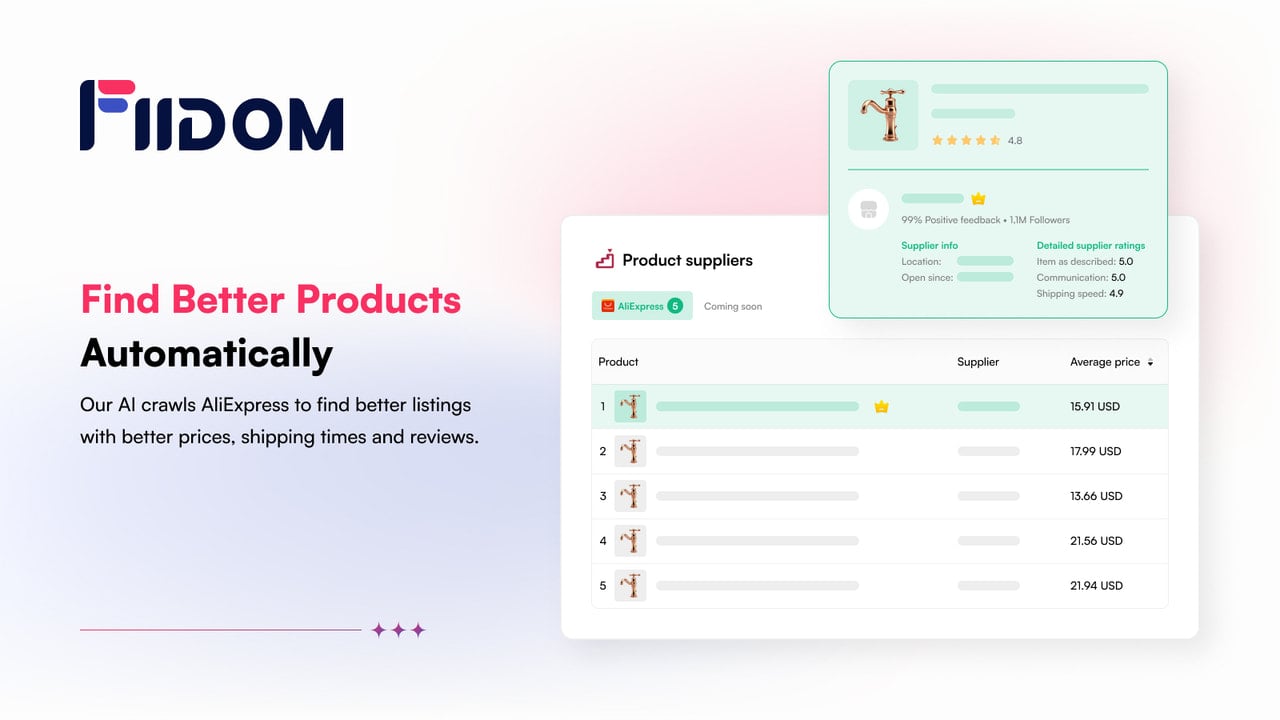 FIIDOM

Find Better Products
Automatically

Our AI crawls AliExpress to find better listings with better prices, shipping times and reviews.

4.8

99% Positive feedback • 1.1M Followers

Supplier info
Location:
Open since:

Detailed supplier ratings
Item as described: 5.0
Communication: 5.0
Shipping speed: 4.9

Product suppliers

AliExpress 5
Coming soon

| Product | Supplier | Average price |
|---|---|---|
| 1 | | 15.91 USD |
| 2 | | 17.99 USD |
| 3 | | 13.66 USD |
| 4 | | 21.56 USD |
| 5 | | 21.94 USD |